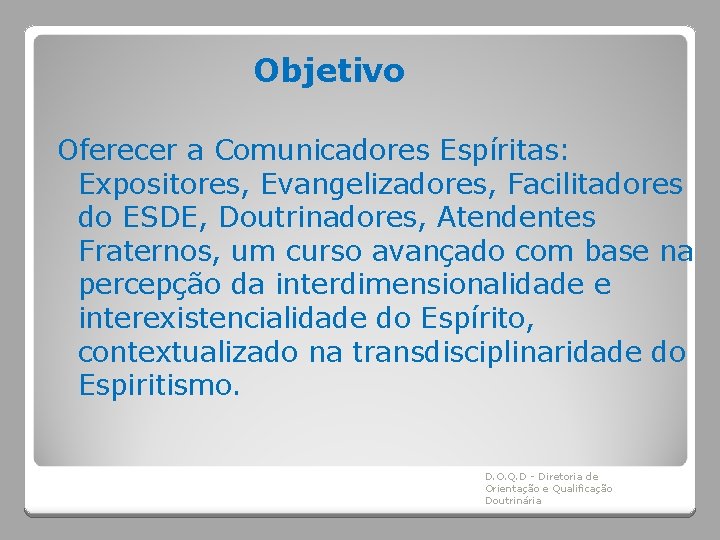 Objetivo

Oferecer a Comunicadores Espíritas: Expositores, Evangelizadores, Facilitadores do ESDE, Doutrinadores, Atendentes Fraternos, um curso avançado com base na percepção da interdimensionalidade e interexistencialidade do Espírito, contextualizado na transdisciplinaridade do Espiritismo.

D.O.Q.D - Diretoria de Orientação e Qualificação Doutrinária